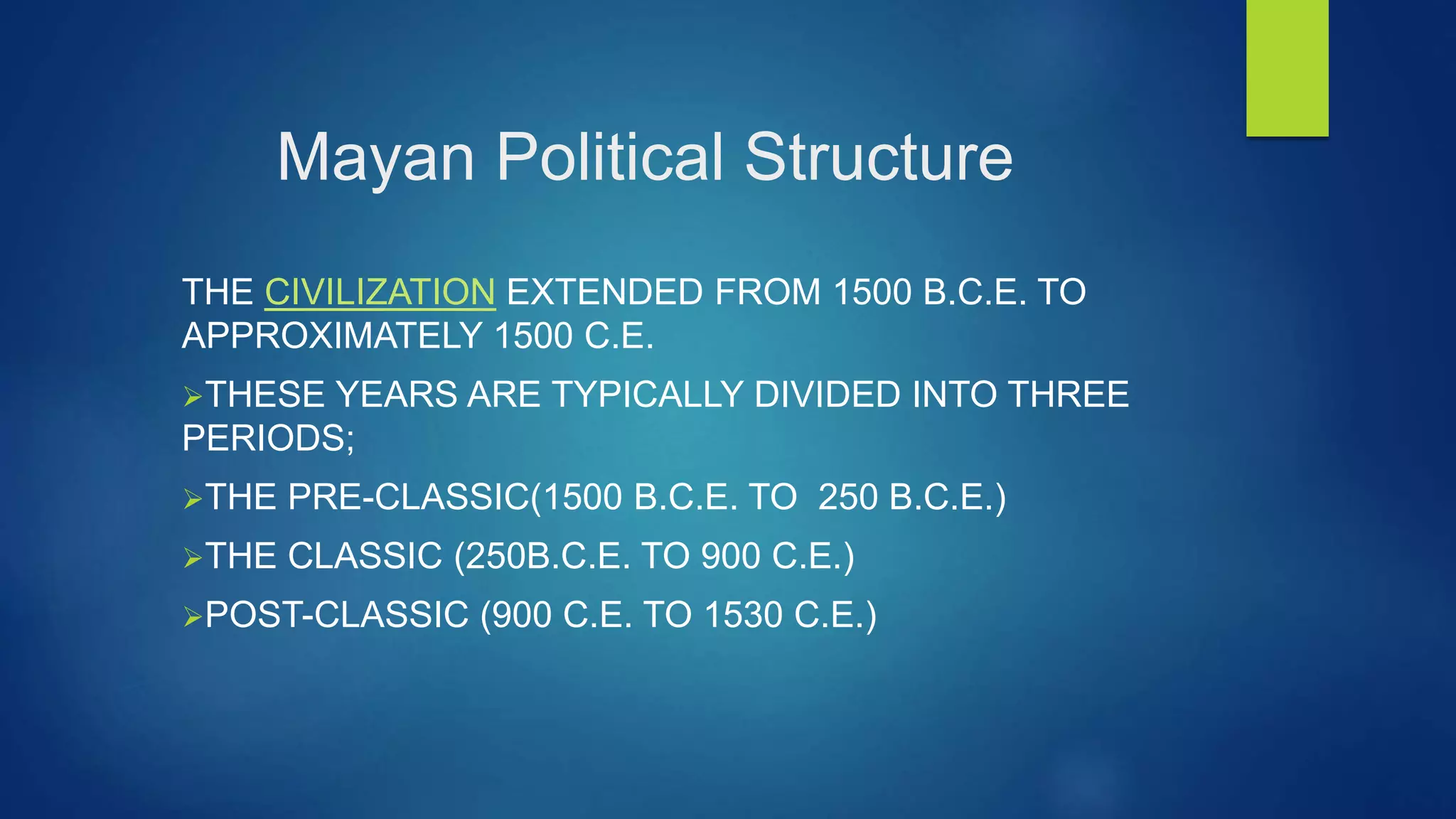 Mayan Political Structure

THE CIVILIZATION EXTENDED FROM 1500 B.C.E. TO APPROXIMATELY 1500 C.E.

➢THESE YEARS ARE TYPICALLY DIVIDED INTO THREE PERIODS;

➢THE PRE-CLASSIC(1500 B.C.E. TO 250 B.C.E.)

➢THE CLASSIC (250B.C.E. TO 900 C.E.)

➢POST-CLASSIC (900 C.E. TO 1530 C.E.)